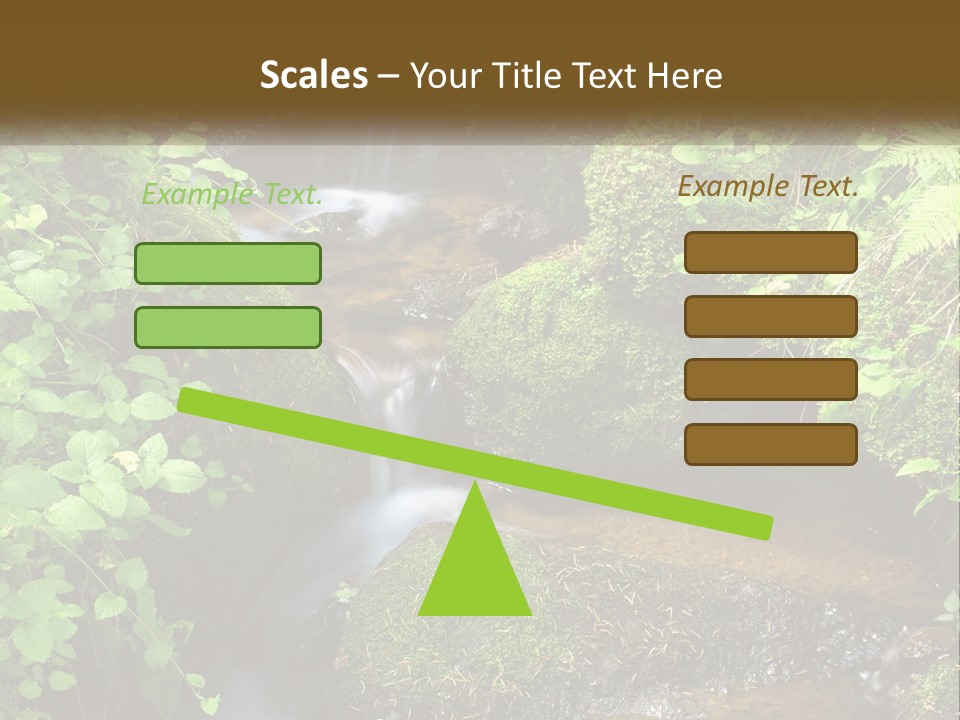 Scales – Your Title Text Here

Example Text.

Example Text.